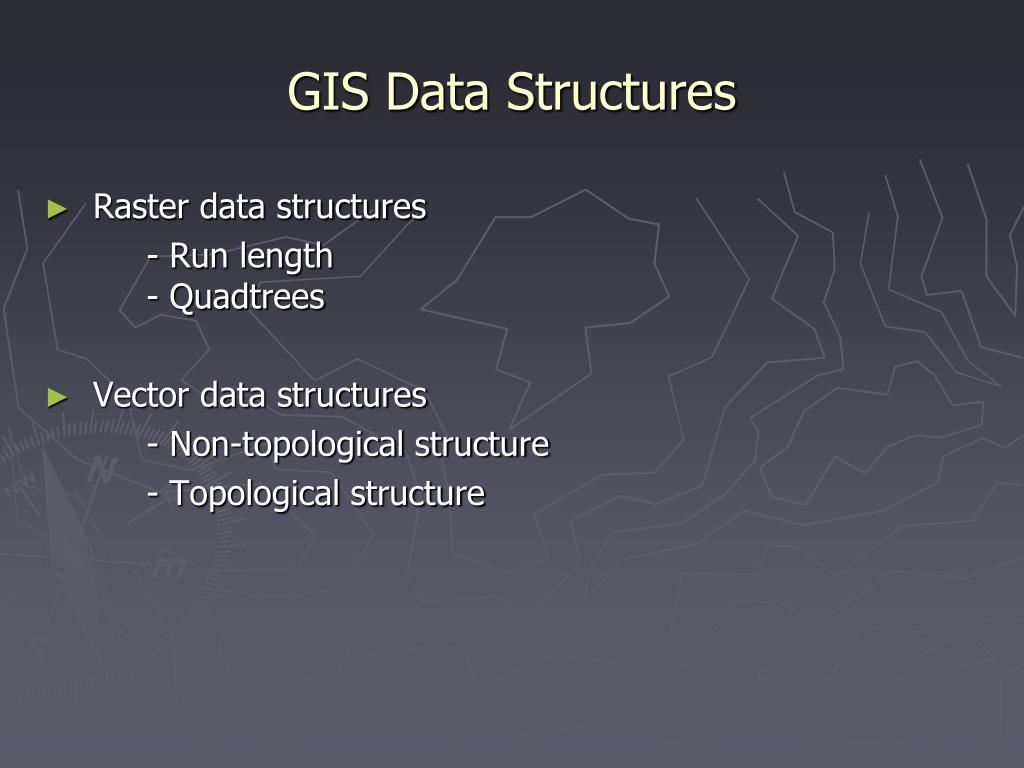 GIS Data Structures

► Raster data structures
- Run length
- Quadtrees

► Vector data structures
- Non-topological structure
- Topological structure